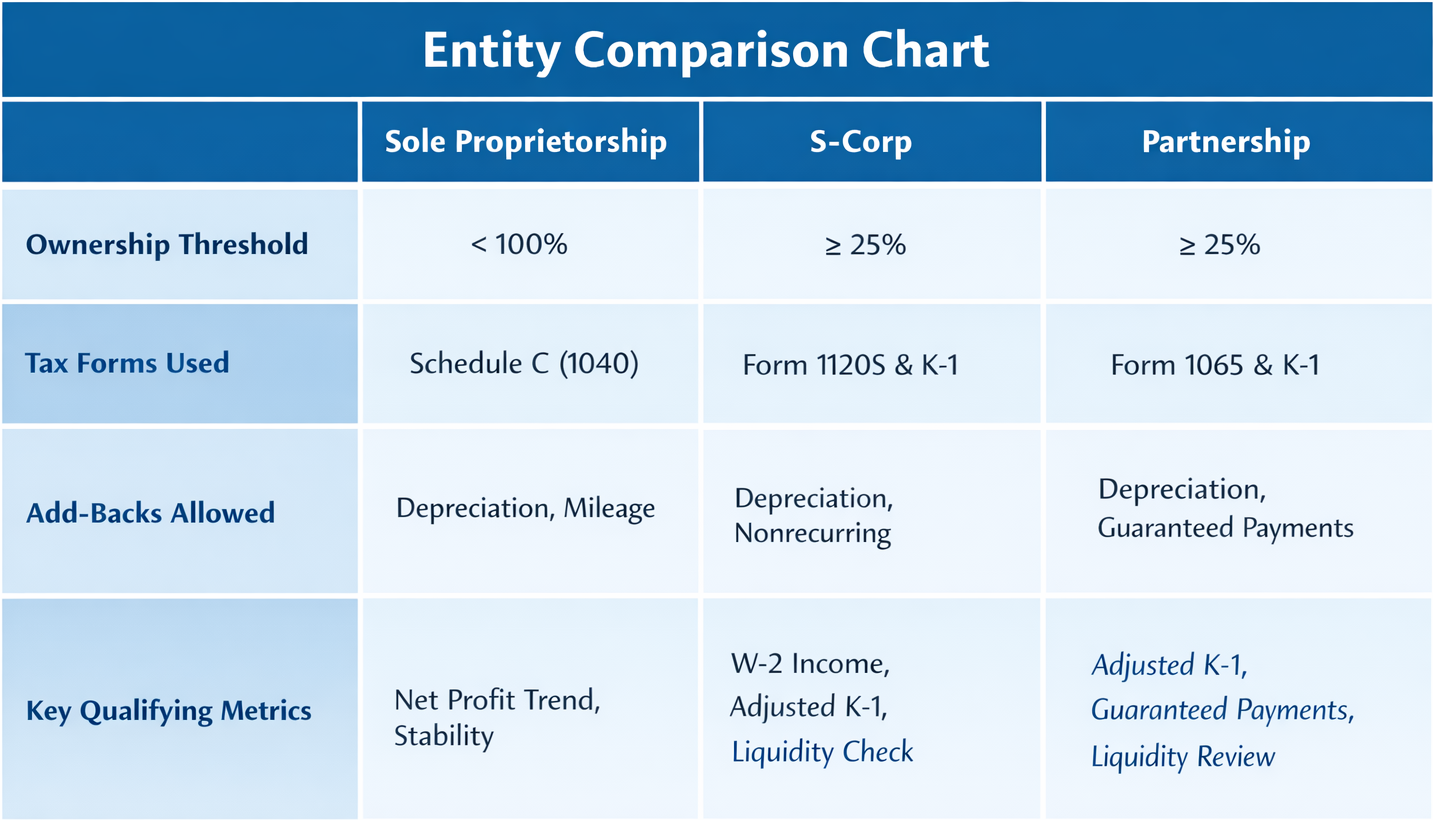 Entity Comparison Chart

| | Sole Proprietorship | S-Corp | Partnership |
|---|---|---|---|
| Ownership Threshold | < 100% | ≥ 25% | ≥ 25% |
| Tax Forms Used | Schedule C (1040) | Form 1120S & K-1 | Form 1065 & K-1 |
| Add-Backs Allowed | Depreciation, Mileage | Depreciation, Nonrecurring | Depreciation, Guaranteed Payments |
| Key Qualifying Metrics | Net Profit Trend, Stability | W-2 Income, Adjusted K-1, Liquidity Check | Adjusted K-1, Guaranteed Payments, Liquidity Review |